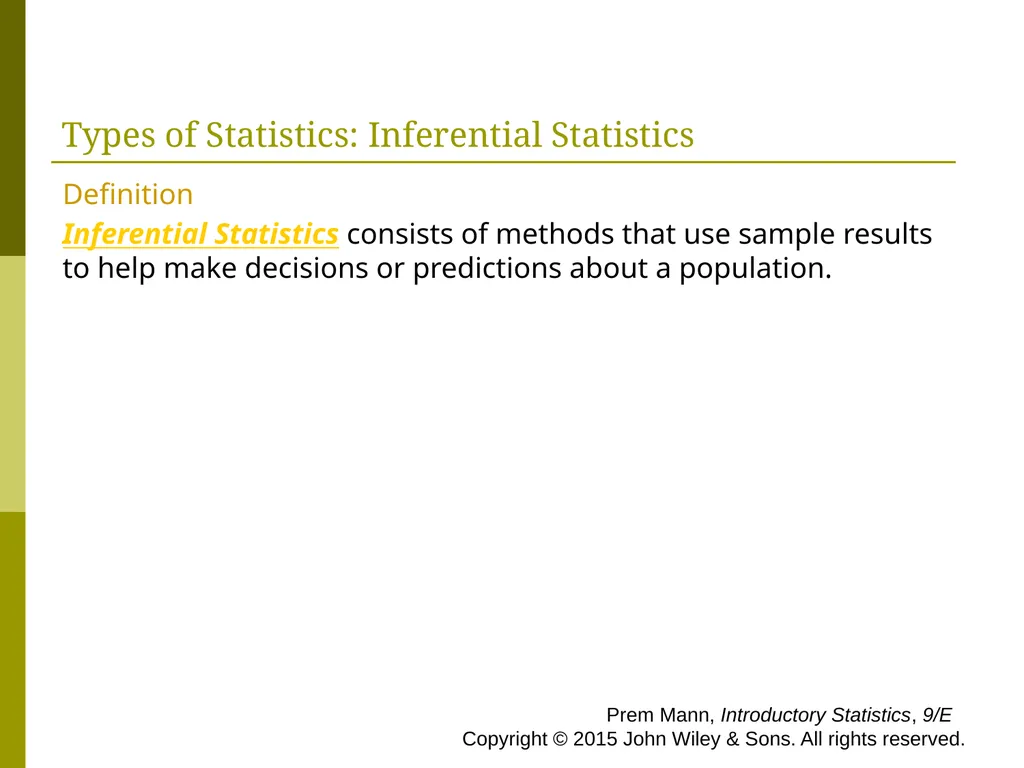 Types of Statistics: Inferential Statistics

Definition

Inferential Statistics consists of methods that use sample results to help make decisions or predictions about a population.

Prem Mann, Introductory Statistics, 9/E
Copyright © 2015 John Wiley & Sons. All rights reserved.